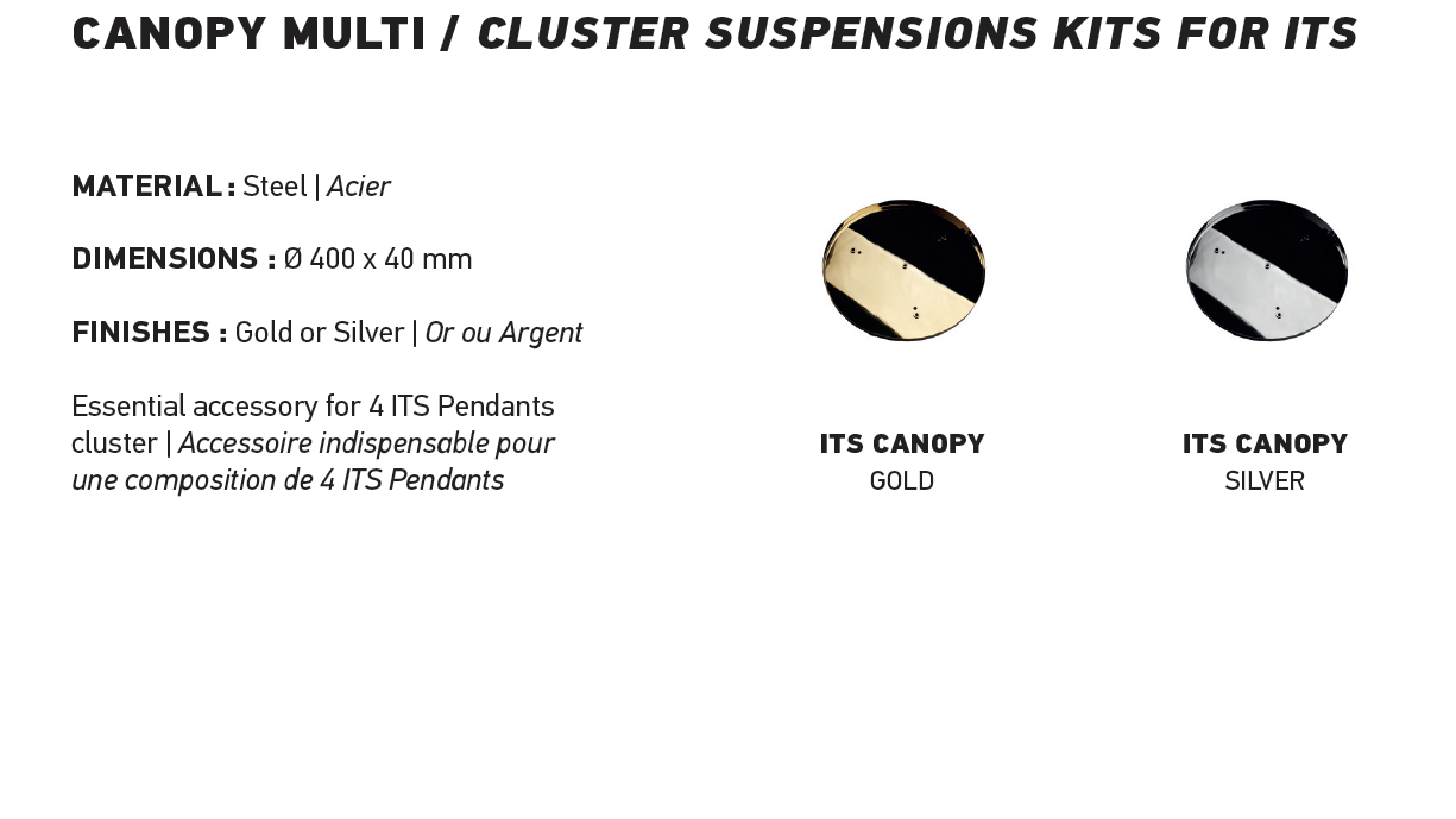 CANOPY MULTI / CLUSTER SUSPENSIONS KITS FOR ITS

MATERIAL : Steel | Acier

DIMENSIONS : Ø 400 x 40 mm

FINISHES : Gold or Silver | Or ou Argent

Essential accessory for 4 ITS Pendants cluster | Accessoire indispensable pour une composition de 4 ITS Pendants

ITS CANOPY
GOLD

ITS CANOPY
SILVER